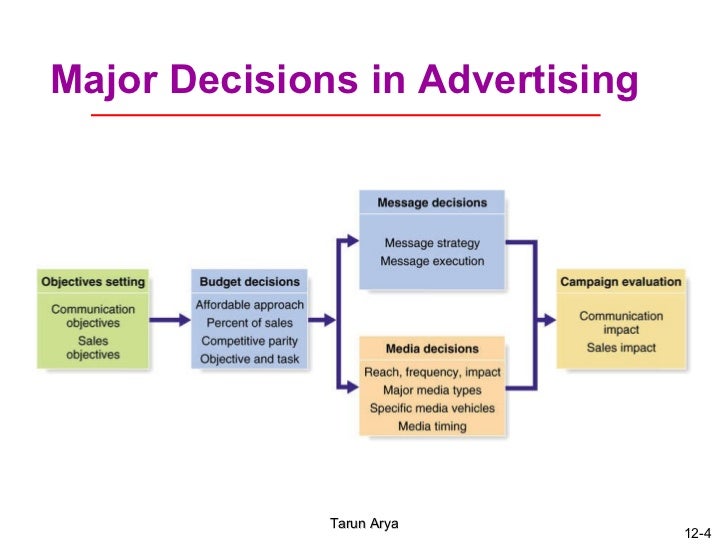 Major Decisions in Advertising

Objectives setting
Communication objectives
Sales objectives

Budget decisions
Affordable approach
Percent of sales
Competitive parity
Objective and task

Message decisions
Message strategy
Message execution

Media decisions
Reach, frequency, impact
Major media types
Specific media vehicles
Media timing

Campaign evaluation
Communication impact
Sales impact

Tarun Arya

12-4